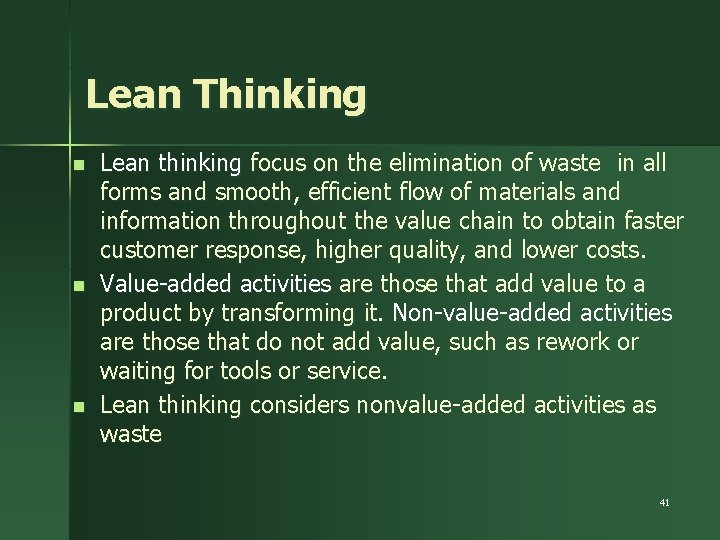 Lean Thinking

- Lean thinking focus on the elimination of waste in all forms and smooth, efficient flow of materials and information throughout the value chain to obtain faster customer response, higher quality, and lower costs.
- Value-added activities are those that add value to a product by transforming it. Non-value-added activities are those that do not add value, such as rework or waiting for tools or service.
- Lean thinking considers nonvalue-added activities as waste

41